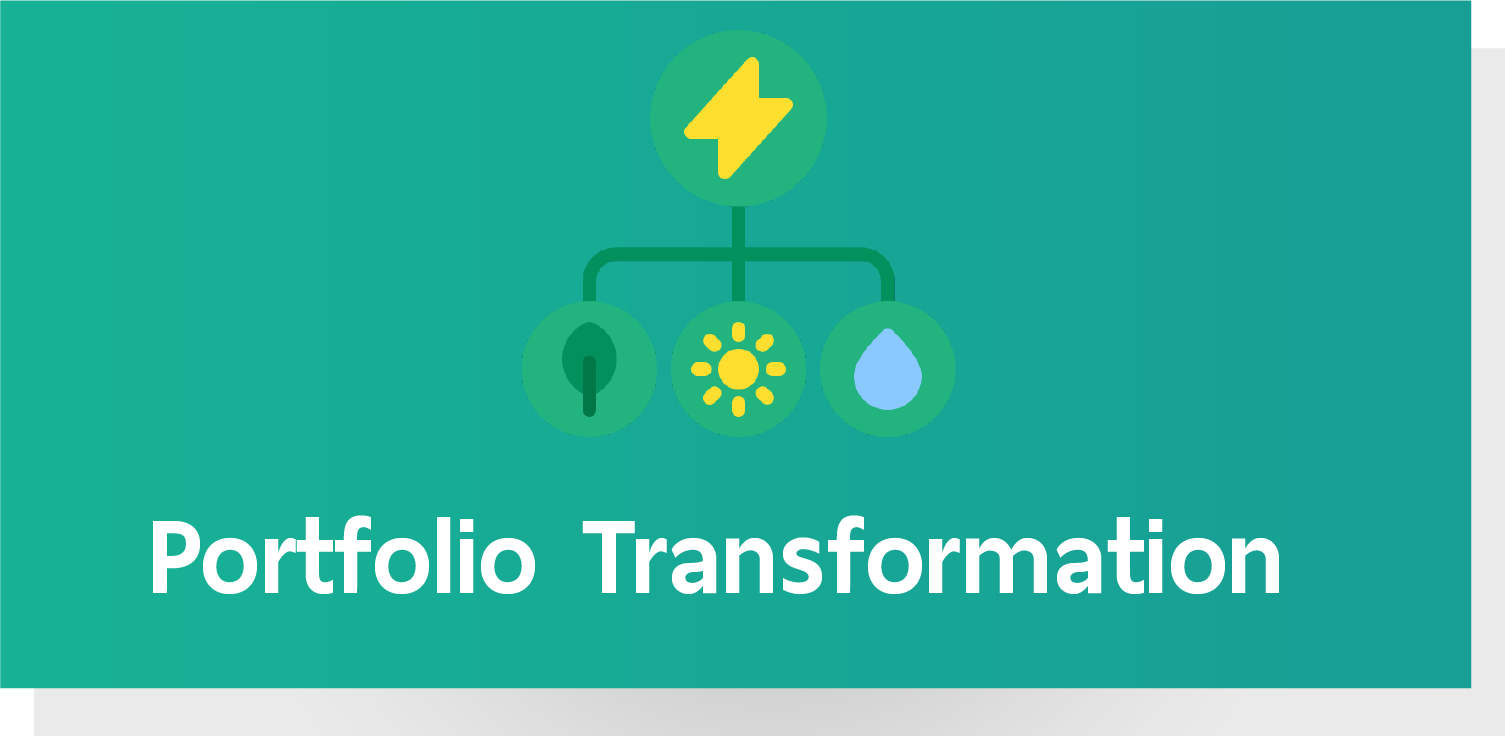 Portfolio Transformation